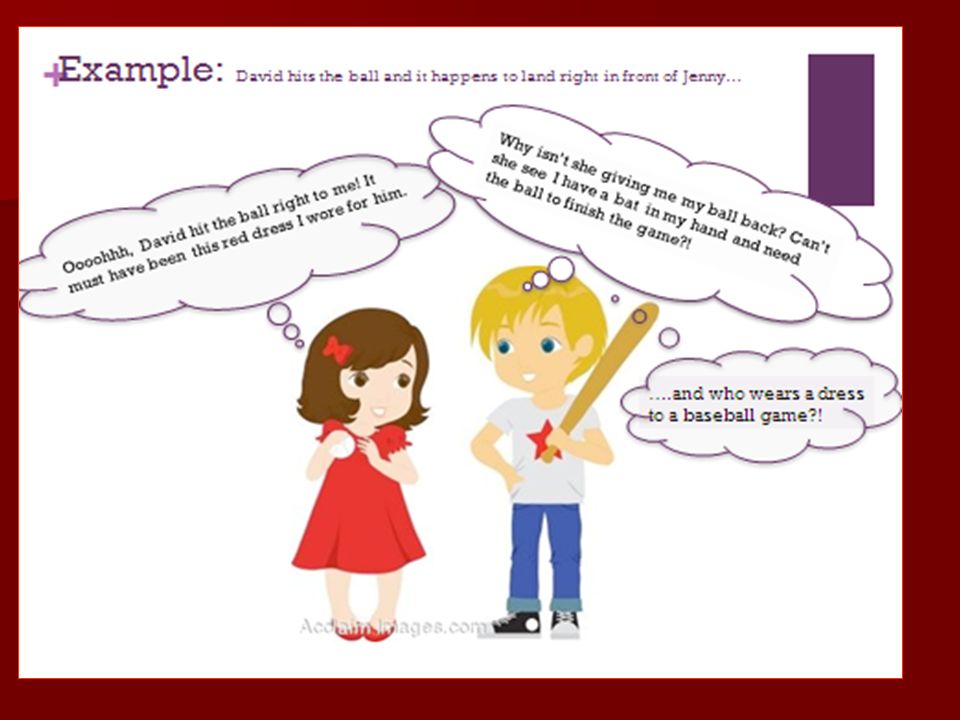 +Example: David hits the ball and it happens to land right in front of Jenny…

Oooohhh, David hit the ball right to me! It must have been this red dress I wore for him.

Why isn't she giving me my ball back? Can't she see I have a bat in my hand and need the ball to finish the game?!

….and who wears a dress to a baseball game?!

Acclaim Images.com